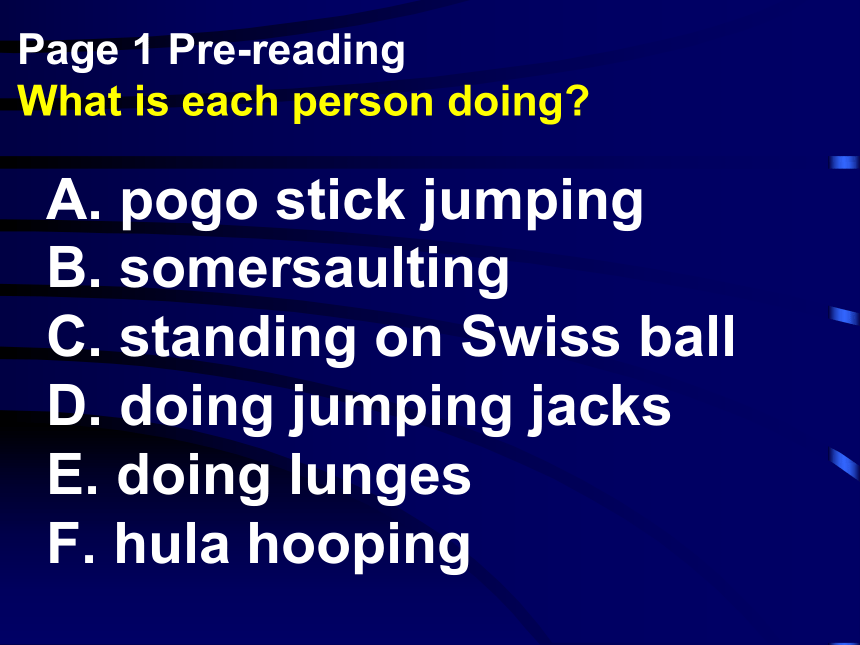 Page 1 Pre-reading
What is each person doing?

A. pogo stick jumping
B. somersaulting
C. standing on Swiss ball
D. doing jumping jacks
E. doing lunges
F. hula hooping